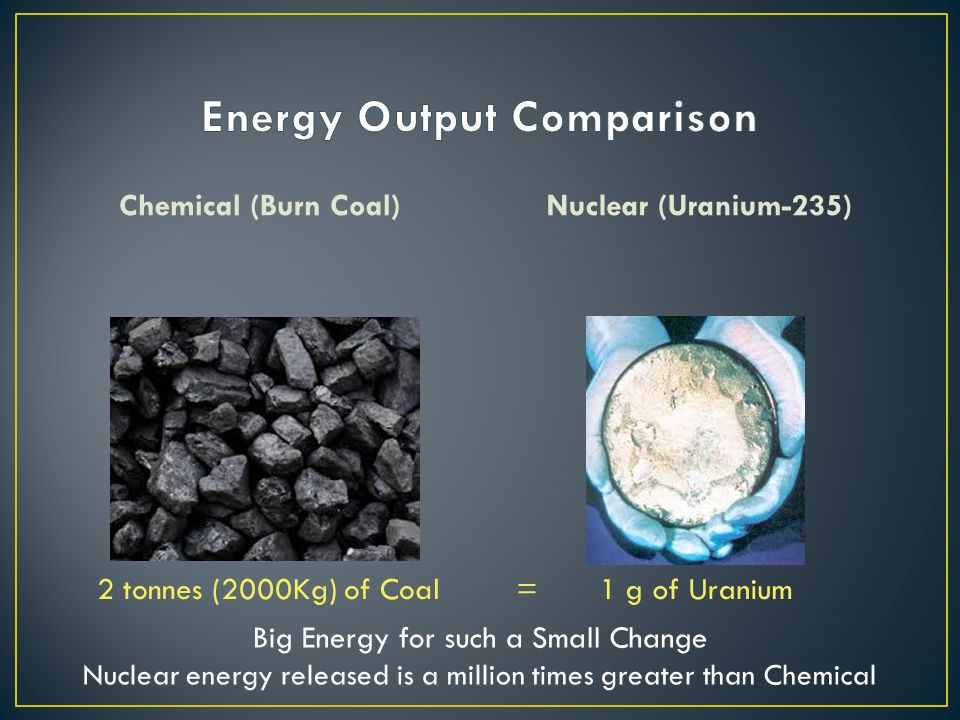 Energy Output Comparison

Chemical (Burn Coal)

Nuclear (Uranium-235)

2 tonnes (2000Kg) of Coal = 1 g of Uranium

Big Energy for such a Small Change
Nuclear energy released is a million times greater than Chemical